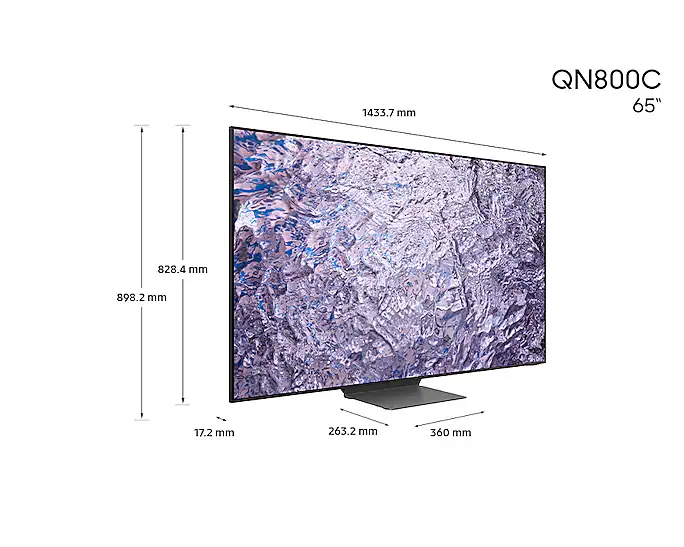 QN800C
65"

1433.7 mm

828.4 mm

898.2 mm

17.2 mm

263.2 mm

360 mm